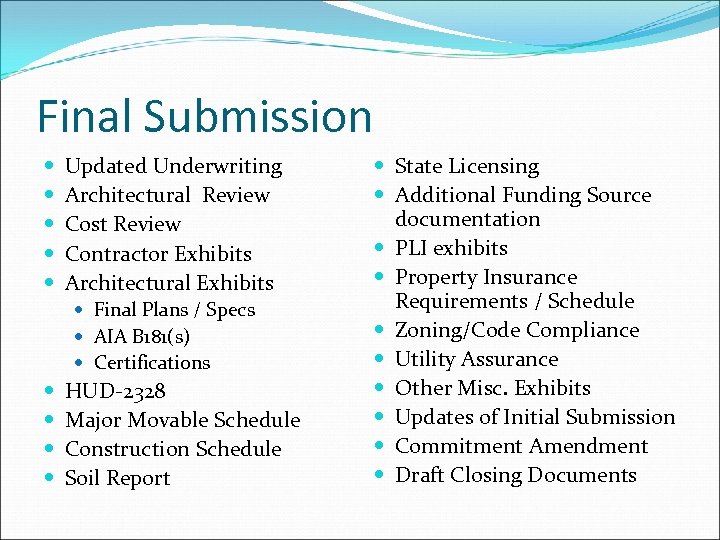 Final Submission

- Updated Underwriting
- Architectural Review
- Cost Review
- Contractor Exhibits
- Architectural Exhibits
  - Final Plans / Specs
  - AIA B181(s)
  - Certifications
- HUD-2328
- Major Movable Schedule
- Construction Schedule
- Soil Report

- State Licensing
- Additional Funding Source documentation
- PLI exhibits
- Property Insurance Requirements / Schedule
- Zoning/Code Compliance
- Utility Assurance
- Other Misc. Exhibits
- Updates of Initial Submission
- Commitment Amendment
- Draft Closing Documents